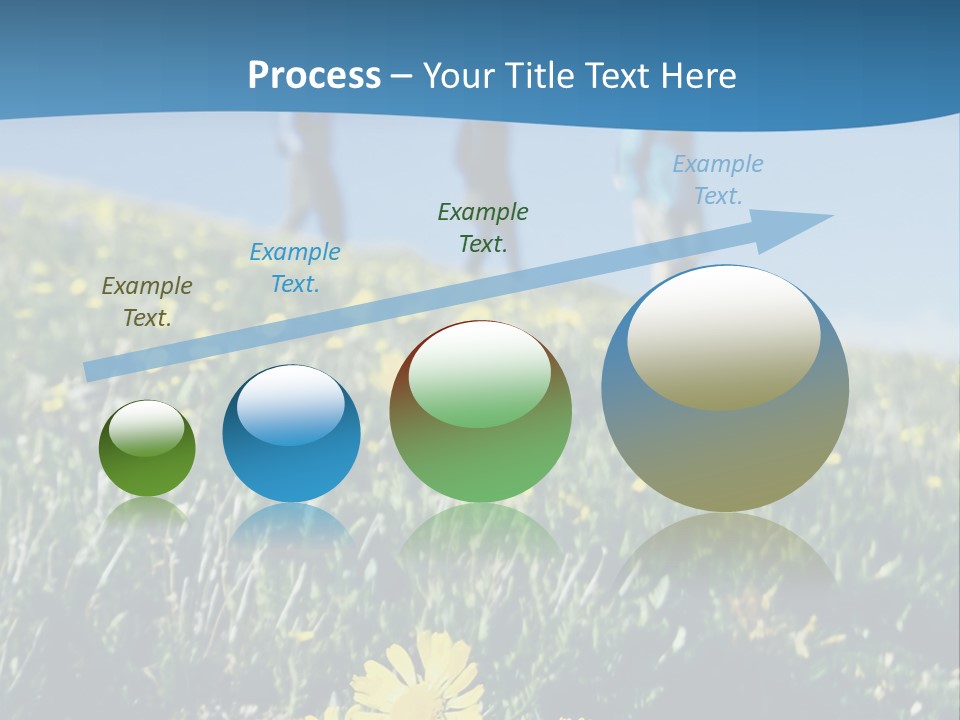 Process – Your Title Text Here

Example Text.

Example Text.

Example Text.

Example Text.